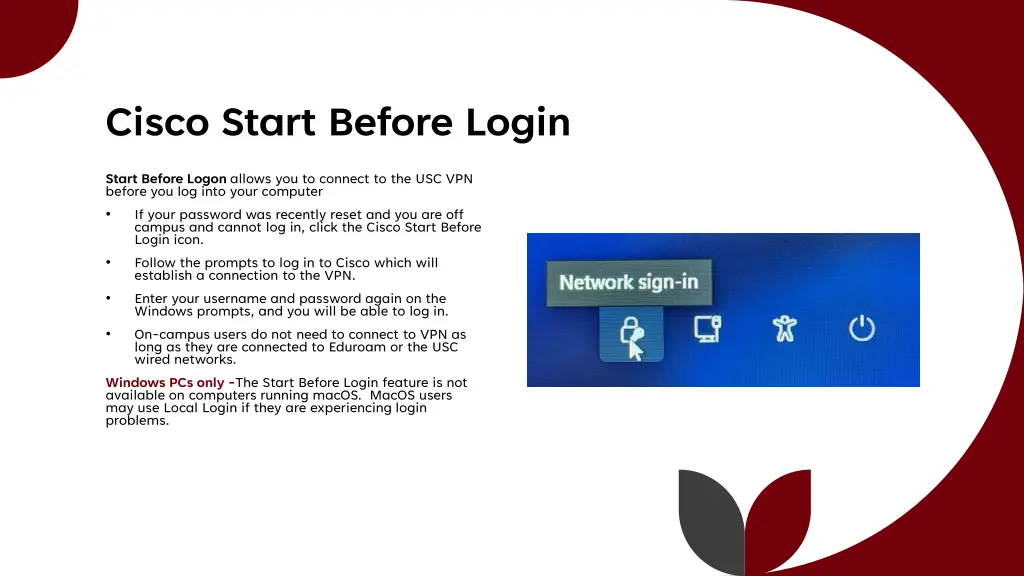 Cisco Start Before Login

Start Before Logon allows you to connect to the USC VPN before you log into your computer

• If your password was recently reset and you are off campus and cannot log in, click the Cisco Start Before Login icon.

• Follow the prompts to log in to Cisco which will establish a connection to the VPN.

• Enter your username and password again on the Windows prompts, and you will be able to log in.

• On-campus users do not need to connect to VPN as long as they are connected to Eduroam or the USC wired networks.

Windows PCs only -The Start Before Login feature is not available on computers running macOS. MacOS users may use Local Login if they are experiencing login problems.

Network sign-in